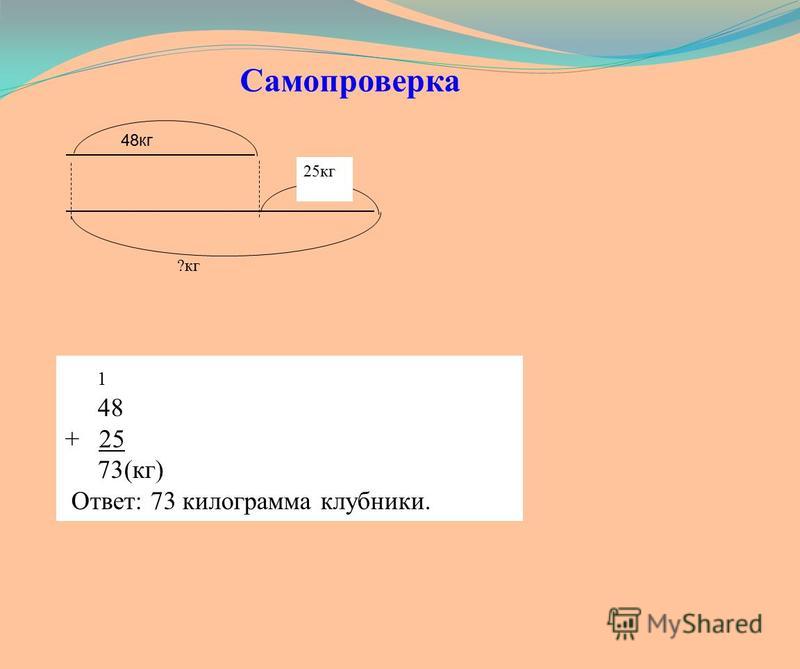 Самопроверка

48кг

25кг

?кг

1
48
+ 25
73(кг)
Ответ: 73 килограмма клубники.

MyShared